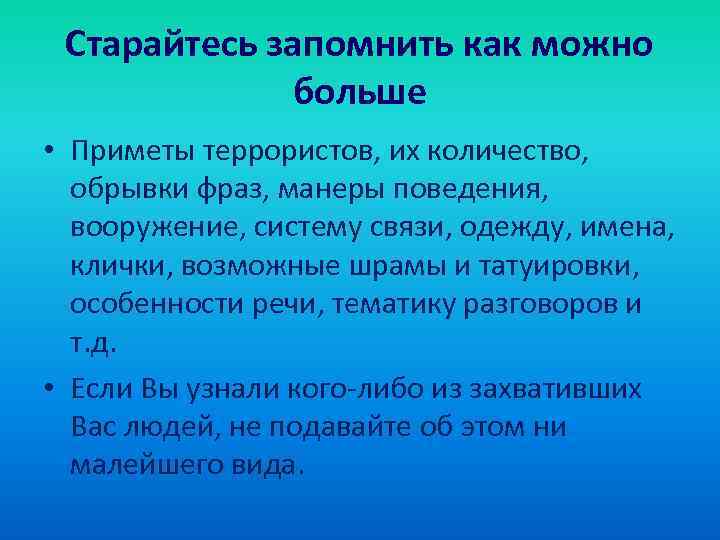 Старайтесь запомнить как можно больше

• Приметы террористов, их количество, обрывки фраз, манеры поведения, вооружение, систему связи, одежду, имена, клички, возможные шрамы и татуировки, особенности речи, тематику разговоров и т.д.

• Если Вы узнали кого-либо из захвативших Вас людей, не подавайте об этом ни малейшего вида.